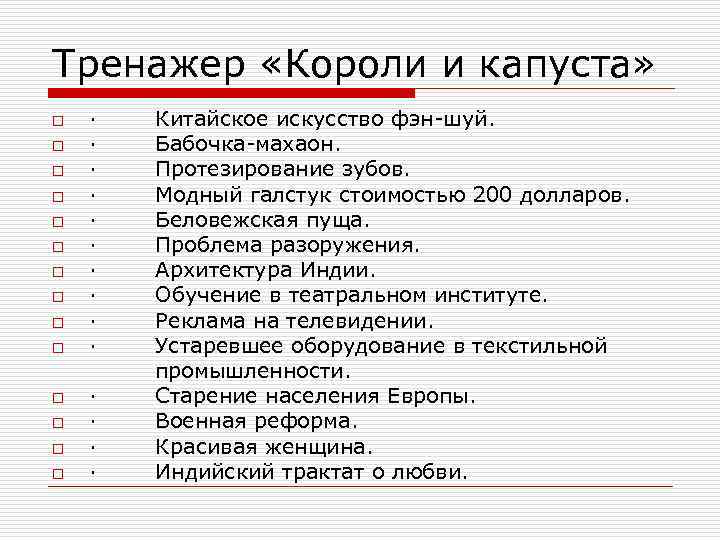 Тренажер «Короли и капуста»

· Китайское искусство фэн-шуй.
· Бабочка-махаон.
· Протезирование зубов.
· Модный галстук стоимостью 200 долларов.
· Беловежская пуща.
· Проблема разоружения.
· Архитектура Индии.
· Обучение в театральном институте.
· Реклама на телевидении.
· Устаревшее оборудование в текстильной промышленности.
· Старение населения Европы.
· Военная реформа.
· Красивая женщина.
· Индийский трактат о любви.